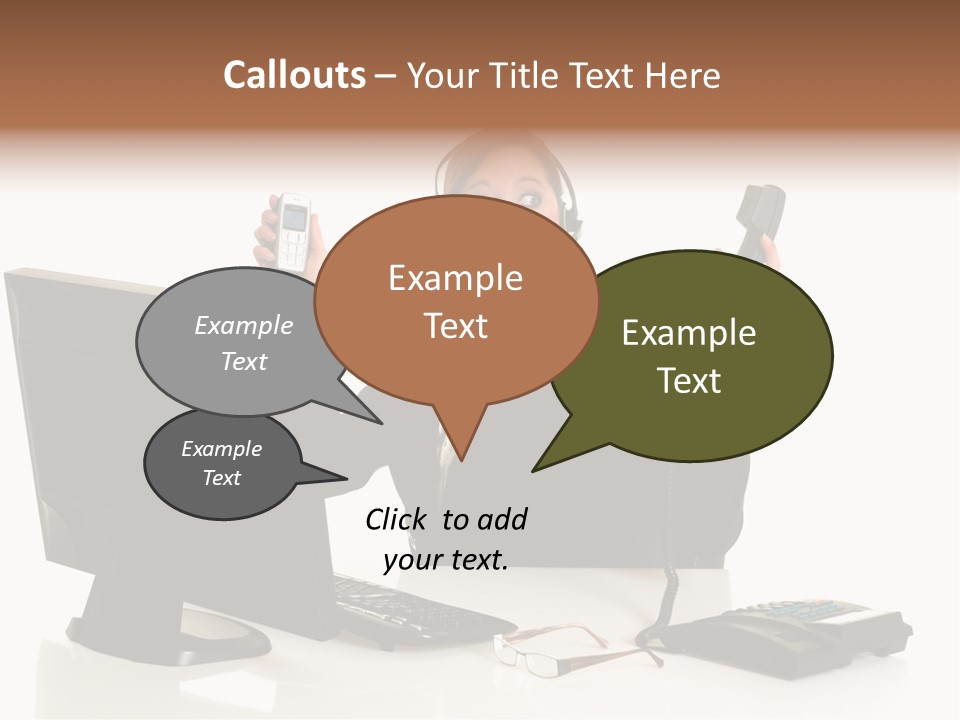 Callouts – Your Title Text Here

Example Text

Example Text

Example Text

Example Text

Click to add your text.